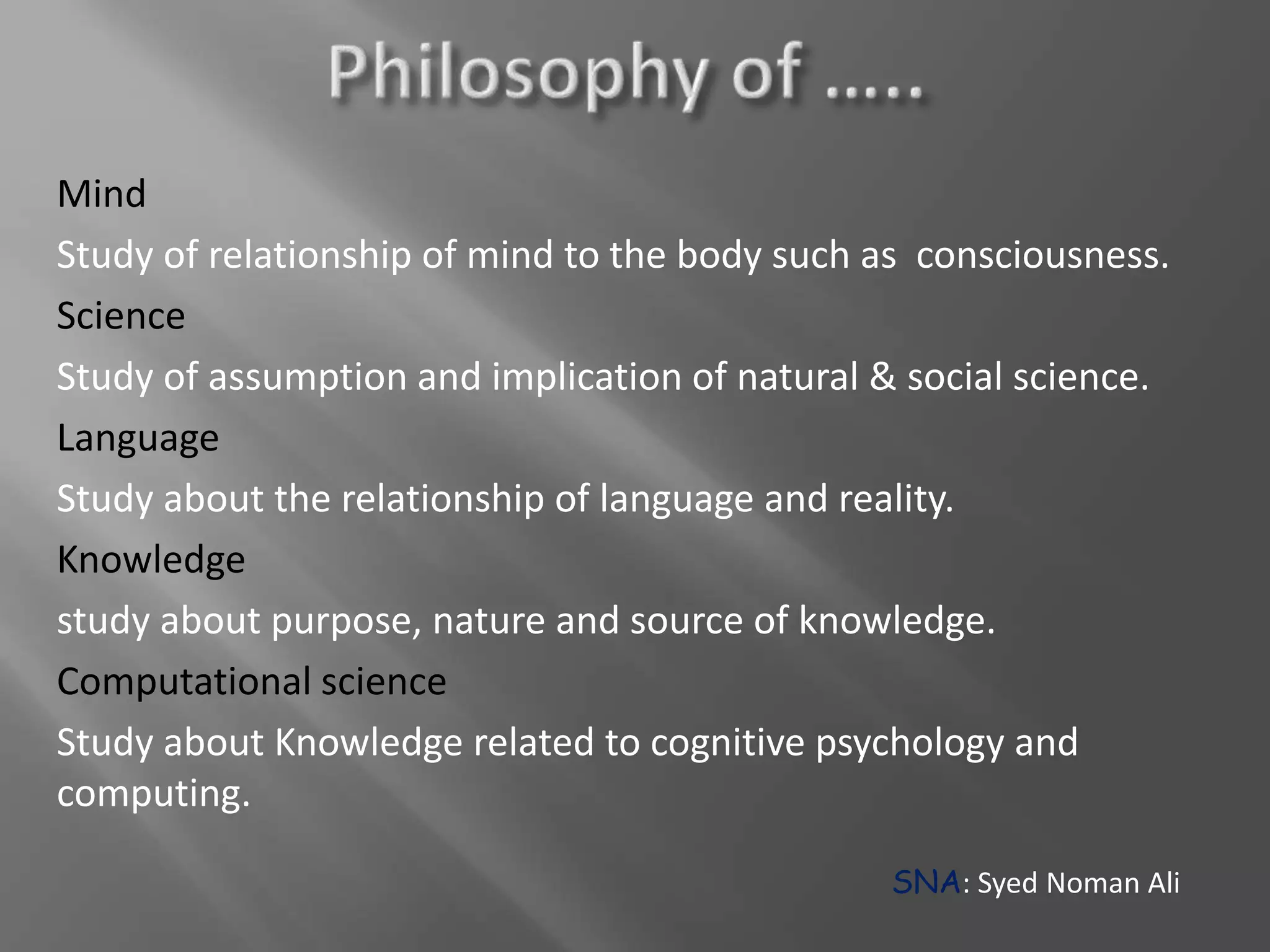 Philosophy of .....

Mind

Study of relationship of mind to the body such as consciousness.

Science

Study of assumption and implication of natural & social science.

Language

Study about the relationship of language and reality.

Knowledge

study about purpose, nature and source of knowledge.

Computational science

Study about Knowledge related to cognitive psychology and computing.

SNA: Syed Noman Ali